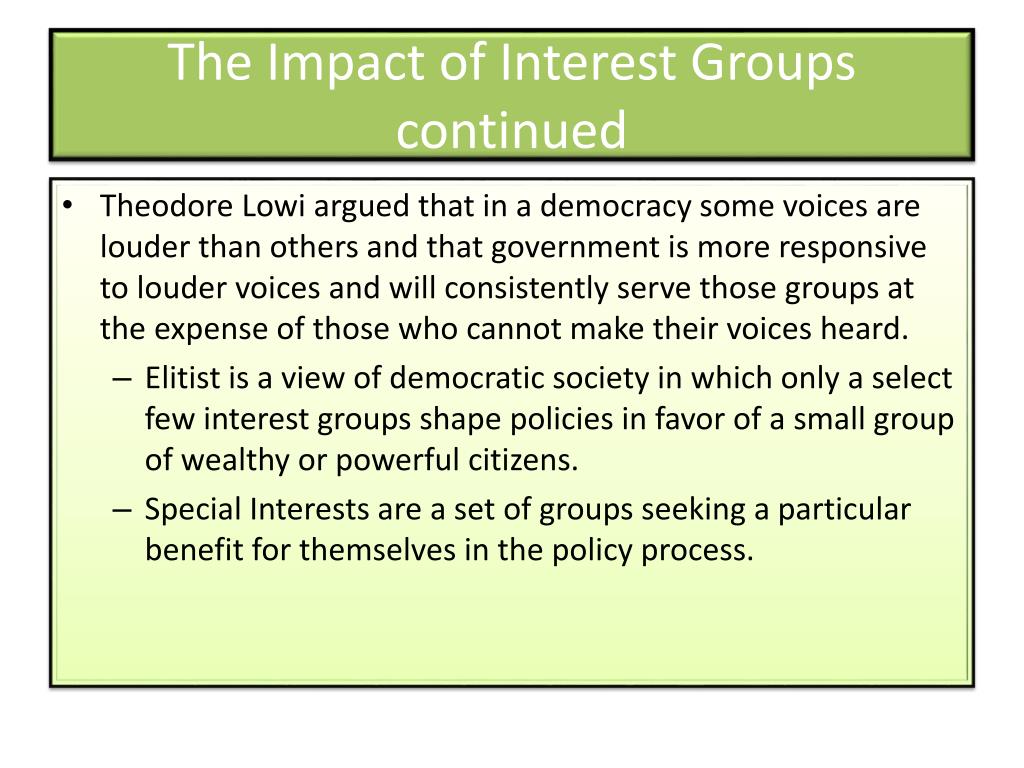 The Impact of Interest Groups continued

• Theodore Lowi argued that in a democracy some voices are louder than others and that government is more responsive to louder voices and will consistently serve those groups at the expense of those who cannot make their voices heard.

– Elitist is a view of democratic society in which only a select few interest groups shape policies in favor of a small group of wealthy or powerful citizens.

– Special Interests are a set of groups seeking a particular benefit for themselves in the policy process.